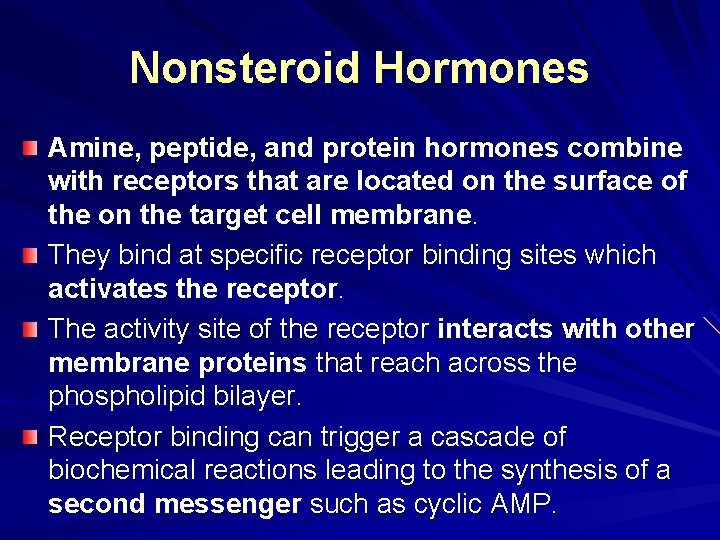 Nonsteroid Hormones

Amine, peptide, and protein hormones combine with receptors that are located on the surface of the on the target cell membrane.

They bind at specific receptor binding sites which activates the receptor.

The activity site of the receptor interacts with other membrane proteins that reach across the phospholipid bilayer.

Receptor binding can trigger a cascade of biochemical reactions leading to the synthesis of a second messenger such as cyclic AMP.